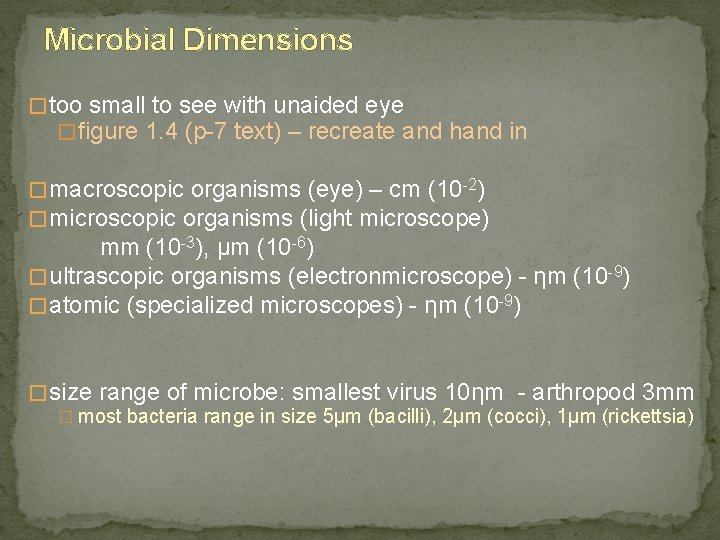 Microbial Dimensions

□ too small to see with unaided eye
□ figure 1.4 (p-7 text) – recreate and hand in

□ macroscopic organisms (eye) – cm ($10^{-2}$)
□ microscopic organisms (light microscope)
mm ($10^{-3}$), μm ($10^{-6}$)
□ ultrascopic organisms (electronmicroscope) - ηm ($10^{-9}$)
□ atomic (specialized microscopes) - ηm ($10^{-9}$)

□ size range of microbe: smallest virus 10ηm - arthropod 3mm
□ most bacteria range in size 5μm (bacilli), 2μm (cocci), 1μm (rickettsia)